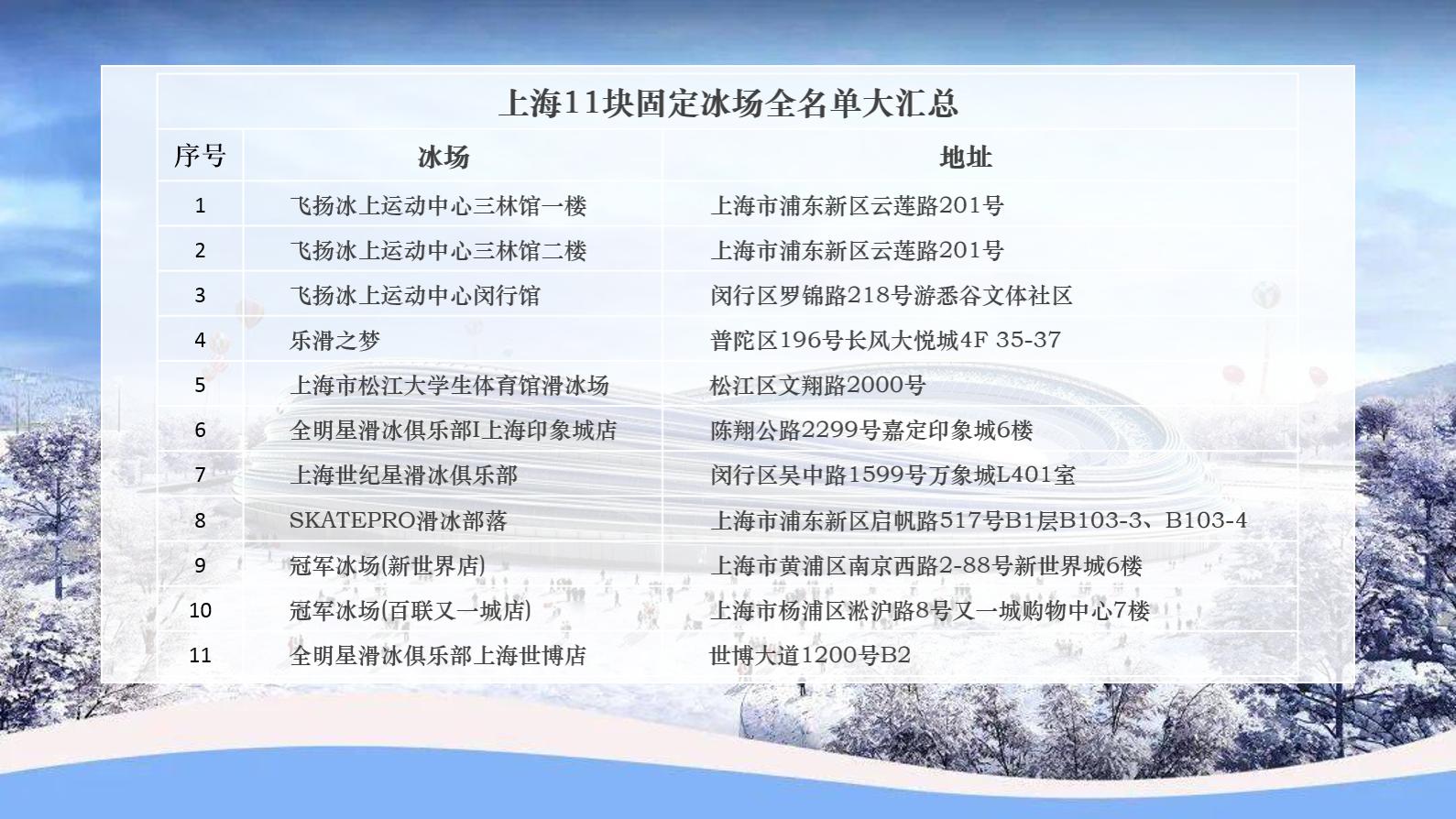 上海11块固定冰场全名单大汇总

| 序号 | 冰场 | 地址 |
|---|---|---|
| 1 | 飞扬冰上运动中心三林馆一楼 | 上海市浦东新区云莲路201号 |
| 2 | 飞扬冰上运动中心三林馆二楼 | 上海市浦东新区云莲路201号 |
| 3 | 飞扬冰上运动中心闵行馆 | 闵行区罗锦路218号游悉谷文体社区 |
| 4 | 乐滑之梦 | 普陀区196号长风大悦城4F 35-37 |
| 5 | 上海市松江大学生体育馆滑冰场 | 松江区文翔路2000号 |
| 6 | 全明星滑冰俱乐部I上海印象城店 | 陈翔公路2299号嘉定印象城6楼 |
| 7 | 上海世纪星滑冰俱乐部 | 闵行区吴中路1599号万象城L401室 |
| 8 | SKATEPRO滑冰部落 | 上海市浦东新区启帆路517号B1层B103-3、B103-4 |
| 9 | 冠军冰场(新世界店) | 上海市黄浦区南京西路2-88号新世界城6楼 |
| 10 | 冠军冰场(百联又一城店) | 上海市杨浦区淞沪路8号又一城购物中心7楼 |
| 11 | 全明星滑冰俱乐部上海世博店 | 世博大道1200号B2 |